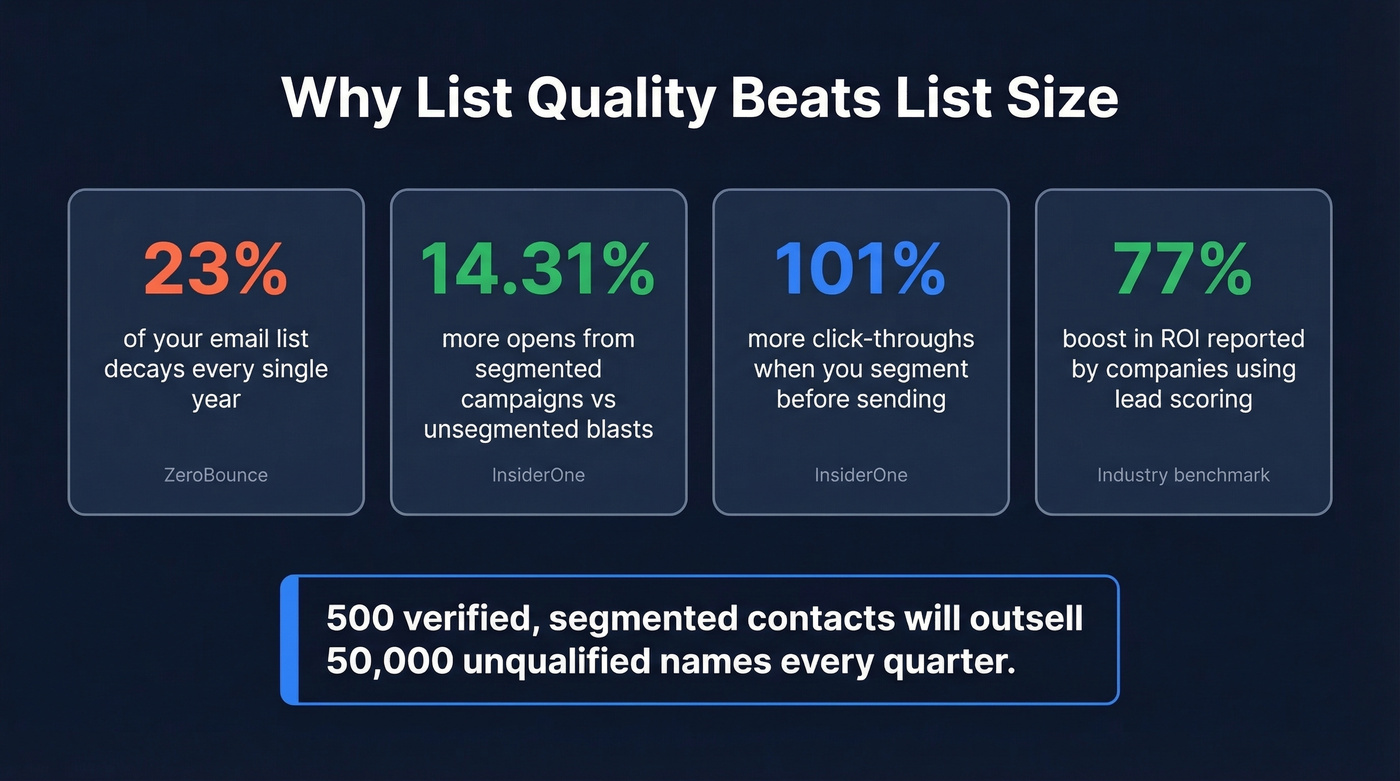 Why List Quality Beats List Size

23%

of your email list decays every single year

ZeroBounce

14.31%

more opens from segmented campaigns vs unsegmented blasts

InsiderOne

101%

more click-throughs when you segment before sending

InsiderOne

77%

boost in ROI reported by companies using lead scoring

Industry benchmark

500 verified, segmented contacts will outsell 50,000 unqualified names every quarter.